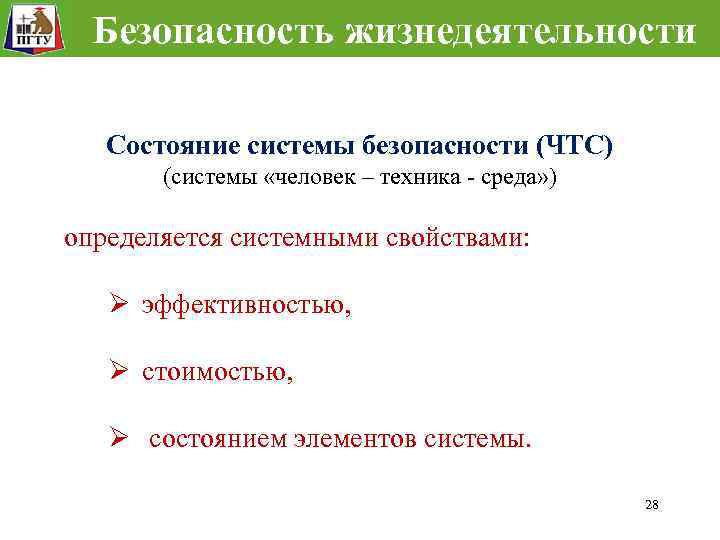 ПГТУ

Безопасность жизнедеятельности

Состояние системы безопасности (ЧТС)
(системы «человек – техника - среда»)

определяется системными свойствами:

➢ эффективностью,

➢ стоимостью,

➢ состоянием элементов системы.

28